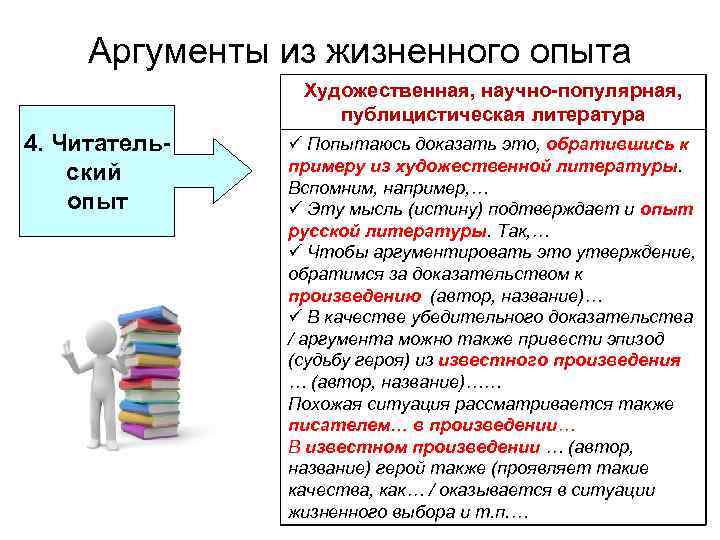 Аргументы из жизненного опыта

4. Читательский опыт

Художественная, научно-популярная, публицистическая литература

✓ Попытаюсь доказать это, обратившись к примеру из художественной литературы. Вспомним, например,…
✓ Эту мысль (истину) подтверждает и опыт русской литературы. Так,…
✓ Чтобы аргументировать это утверждение, обратимся за доказательством к произведению (автор, название)…
✓ В качестве убедительного доказательства / аргумента можно также привести эпизод (судьбу героя) из известного произведения … (автор, название)……
Похожая ситуация рассматривается также писателем… в произведении…
В известном произведении … (автор, название) герой также (проявляет такие качества, как… / оказывается в ситуации жизненного выбора и т.п.…